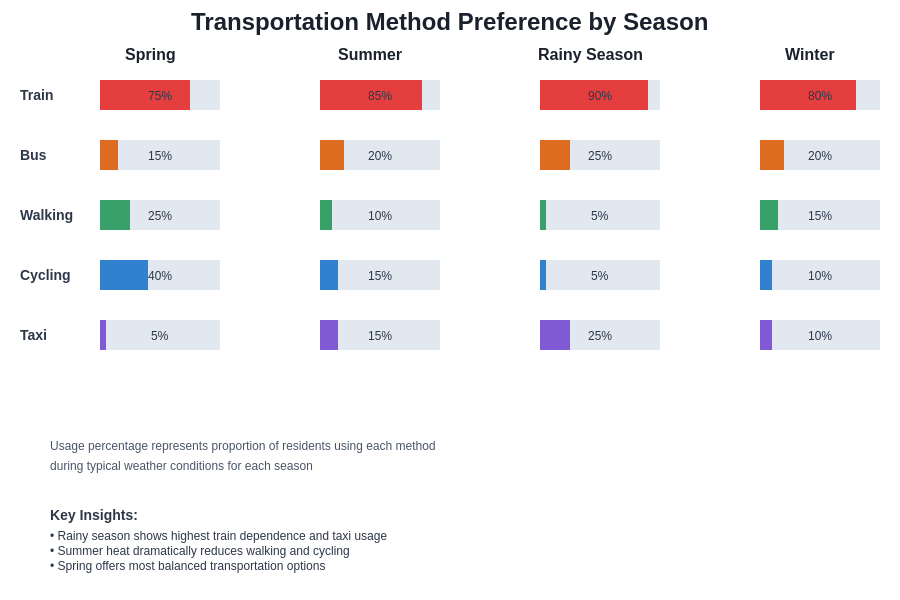 Transportation Method Preference by Season

| | Spring | Summer | Rainy Season | Winter |
|---|---|---|---|---|
| Train | 75% | 85% | 90% | 80% |
| Bus | 15% | 20% | 25% | 20% |
| Walking | 25% | 10% | 5% | 15% |
| Cycling | 40% | 15% | 5% | 10% |
| Taxi | 5% | 15% | 25% | 10% |

Usage percentage represents proportion of residents using each method during typical weather conditions for each season

Key Insights:
• Rainy season shows highest train dependence and taxi usage
• Summer heat dramatically reduces walking and cycling
• Spring offers most balanced transportation options